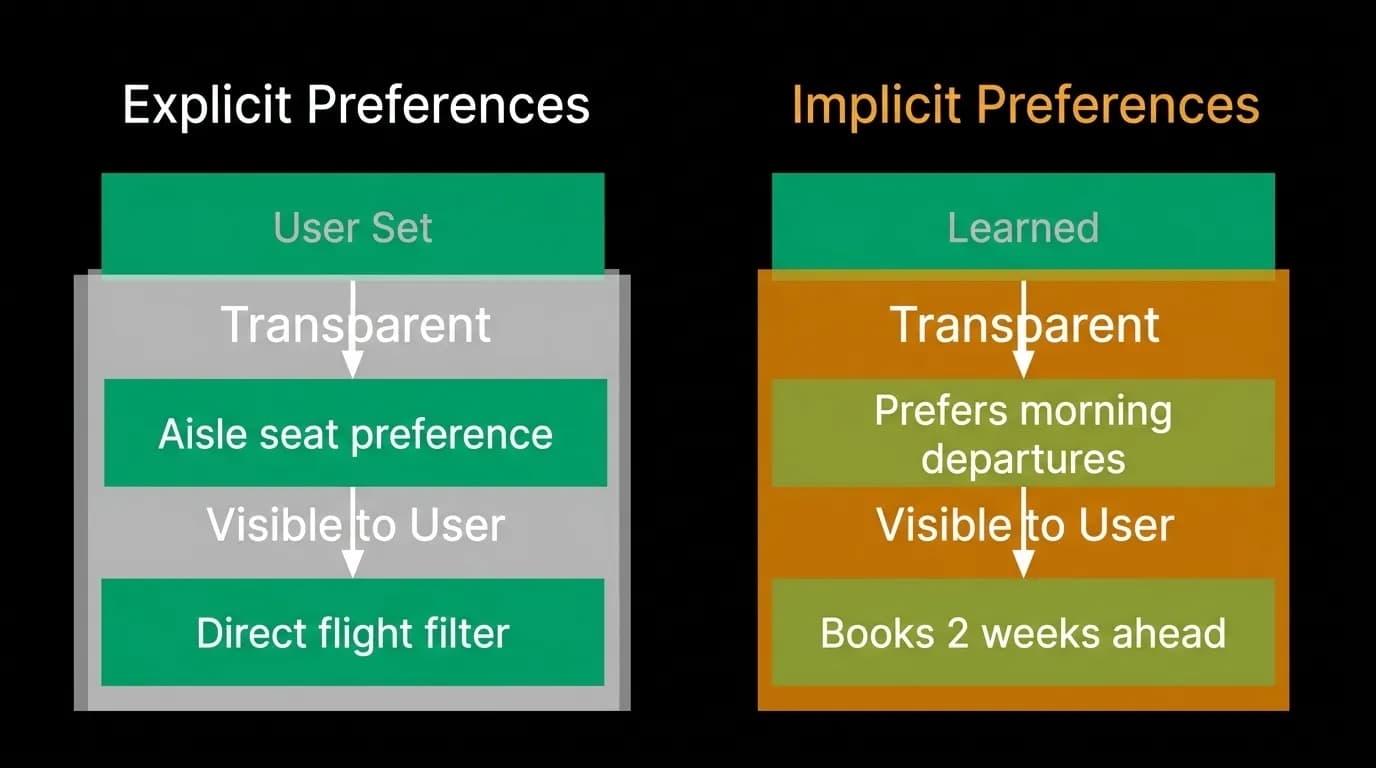 Explicit Preferences

User Set

Transparent

Aisle seat preference

Visible to User

Direct flight filter

Implicit Preferences

Learned

Transparent

Prefers morning departures

Visible to User

Books 2 weeks ahead